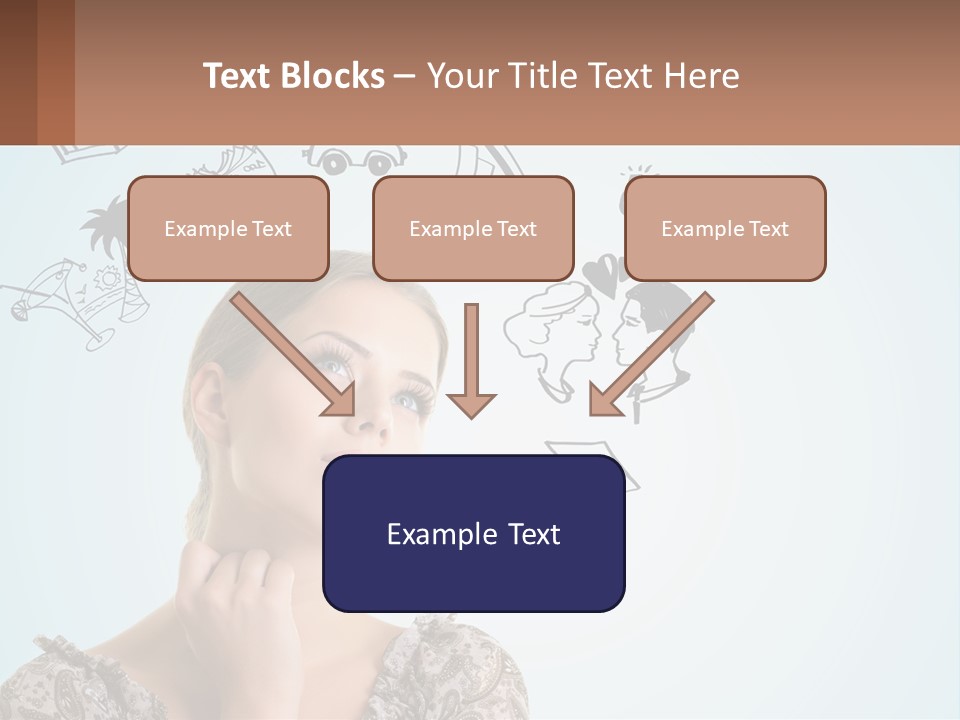 Text Blocks – Your Title Text Here

Example Text

Example Text

Example Text

Example Text